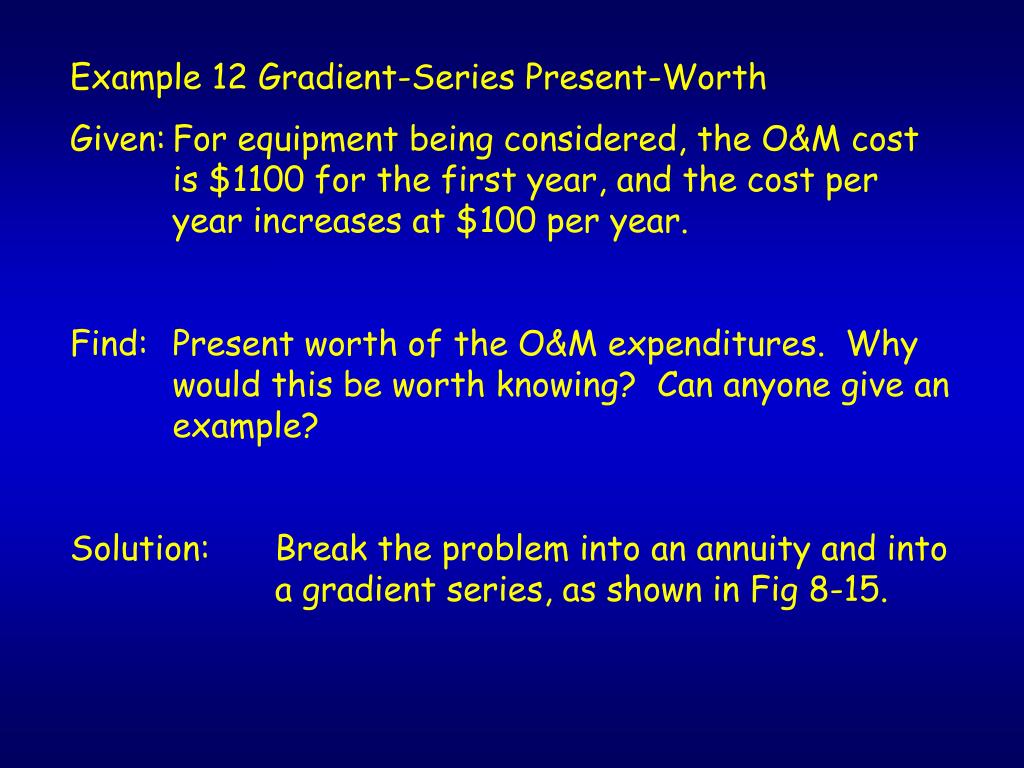 Example 12 Gradient-Series Present-Worth

Given: For equipment being considered, the O&M cost is \$1100 for the first year, and the cost per year increases at \$100 per year.

Find: Present worth of the O&M expenditures. Why would this be worth knowing? Can anyone give an example?

Solution: Break the problem into an annuity and into a gradient series, as shown in Fig 8-15.